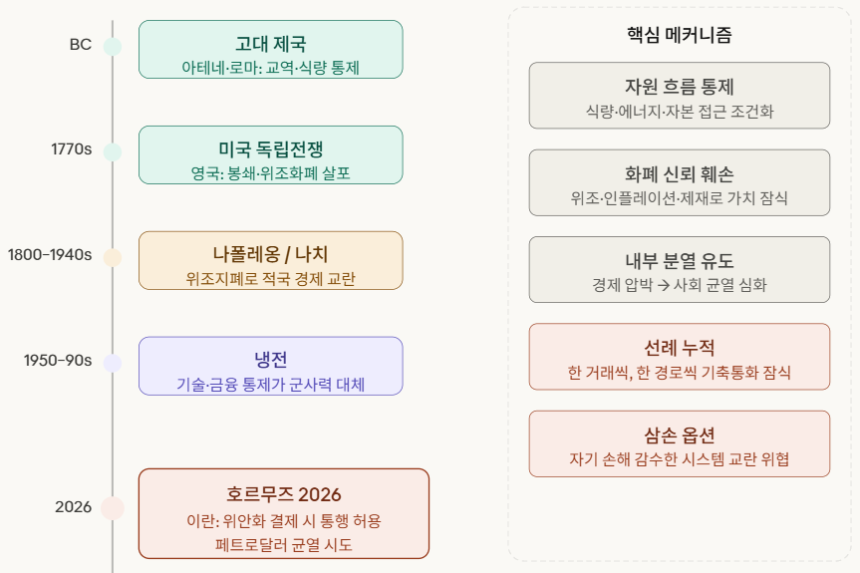 BC

고대 제국
아테네·로마: 교역·식량 통제

1770s

미국 독립전쟁
영국: 봉쇄·위조화폐 살포

1800-1940s

나폴레옹 / 나치
위조지폐로 적국 경제 교란

1950-90s

냉전
기술·금융 통제가 군사력 대체

2026

호르무즈 2026
이란: 위안화 결제 시 통행 허용
페트로달러 균열 시도

핵심 메커니즘

자원 흐름 통제
식량·에너지·자본 접근 조건화

화폐 신뢰 훼손
위조·인플레이션·제재로 가치 잠식

내부 분열 유도
경제 압박 → 사회 균열 심화

선례 누적
한 거래씩, 한 경로씩 기축통화 잠식

삼손 옵션
자기 손해 감수한 시스템 교란 위협